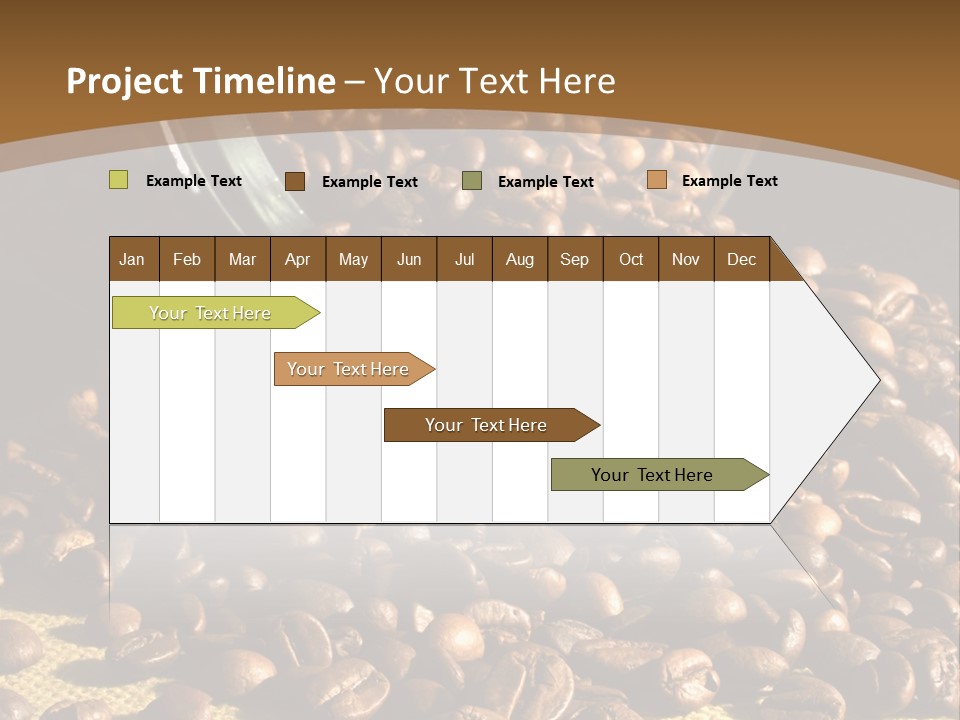 Project Timeline – Your Text Here

Example Text
Example Text
Example Text
Example Text

| Jan | Feb | Mar | Apr | May | Jun | Jul | Aug | Sep | Oct | Nov | Dec |
|---|---|---|---|---|---|---|---|---|---|---|---|

Your Text Here

Your Text Here

Your Text Here

Your Text Here